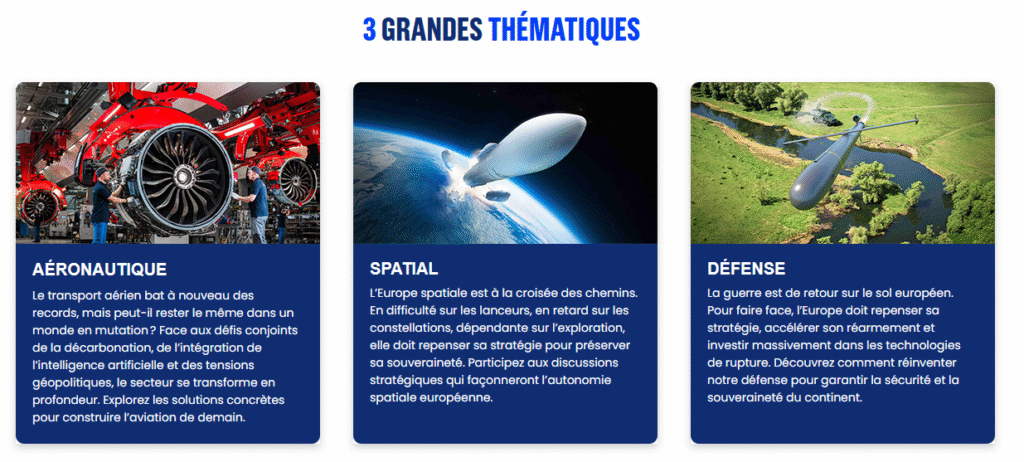 3 GRANDES THÉMATIQUES

AÉRONAUTIQUE

Le transport aérien bat à nouveau des records, mais peut-il rester le même dans un monde en mutation ? Face aux défis conjoints de la décarbonation, de l'intégration de l'intelligence artificielle et des tensions géopolitiques, le secteur se transforme en profondeur. Explorez les solutions concrètes pour construire l'aviation de demain.

SPATIAL

L'Europe spatiale est à la croisée des chemins. En difficulté sur les lanceurs, en retard sur les constellations, dépendante sur l'exploration, elle doit repenser sa stratégie pour préserver sa souveraineté. Participez aux discussions stratégiques qui façonneront l'autonomie spatiale européenne.

DÉFENSE

La guerre est de retour sur le sol européen. Pour faire face, l'Europe doit repenser sa stratégie, accélérer son réarmement et investir massivement dans les technologies de rupture. Découvrez comment réinventer notre défense pour garantir la sécurité et la souveraineté du continent.